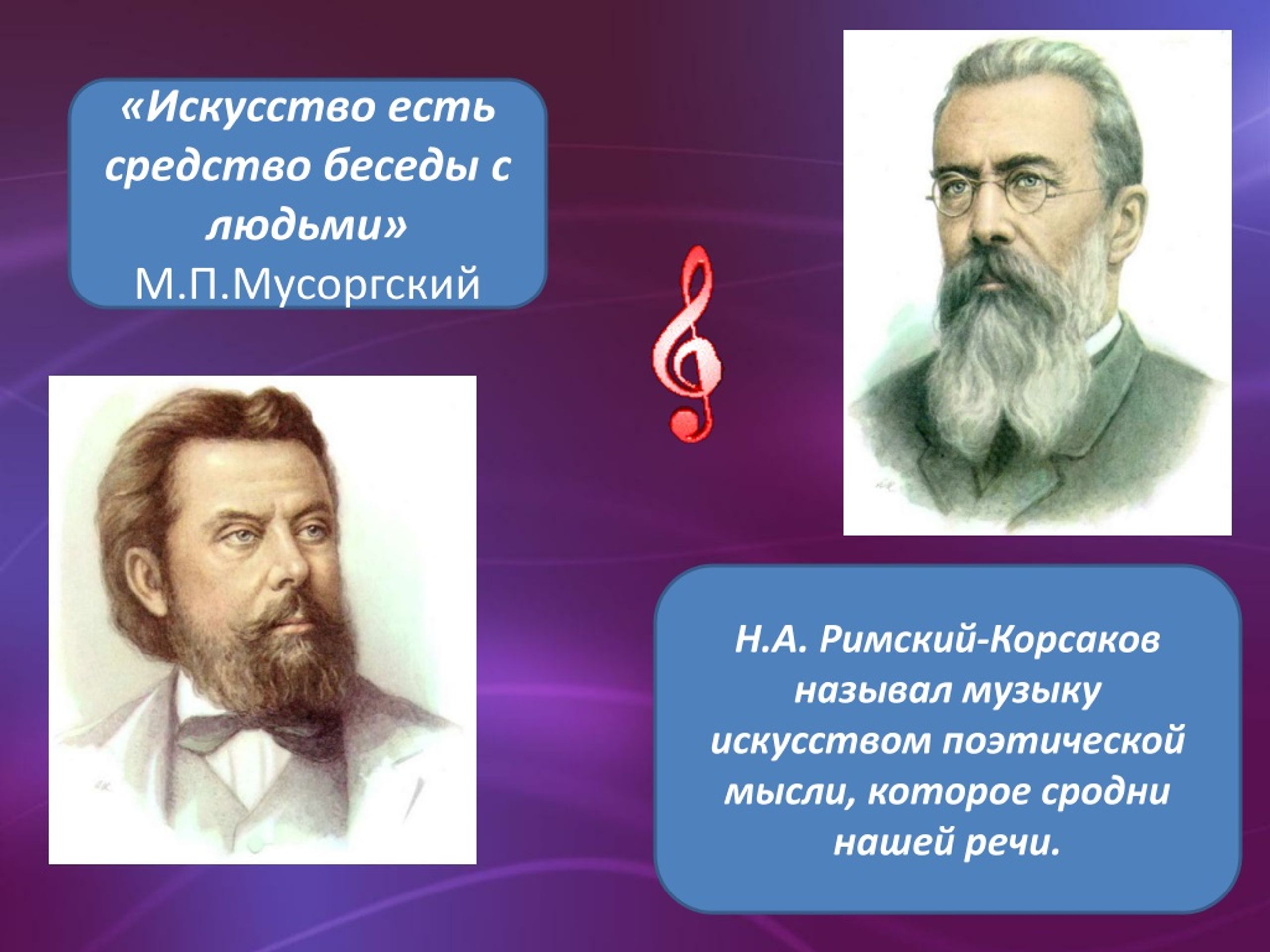 «Искусство есть средство беседы с людьми»
М.П.Мусоргский

Н.А. Римский-Корсаков называл музыку искусством поэтической мысли, которое сродни нашей речи.